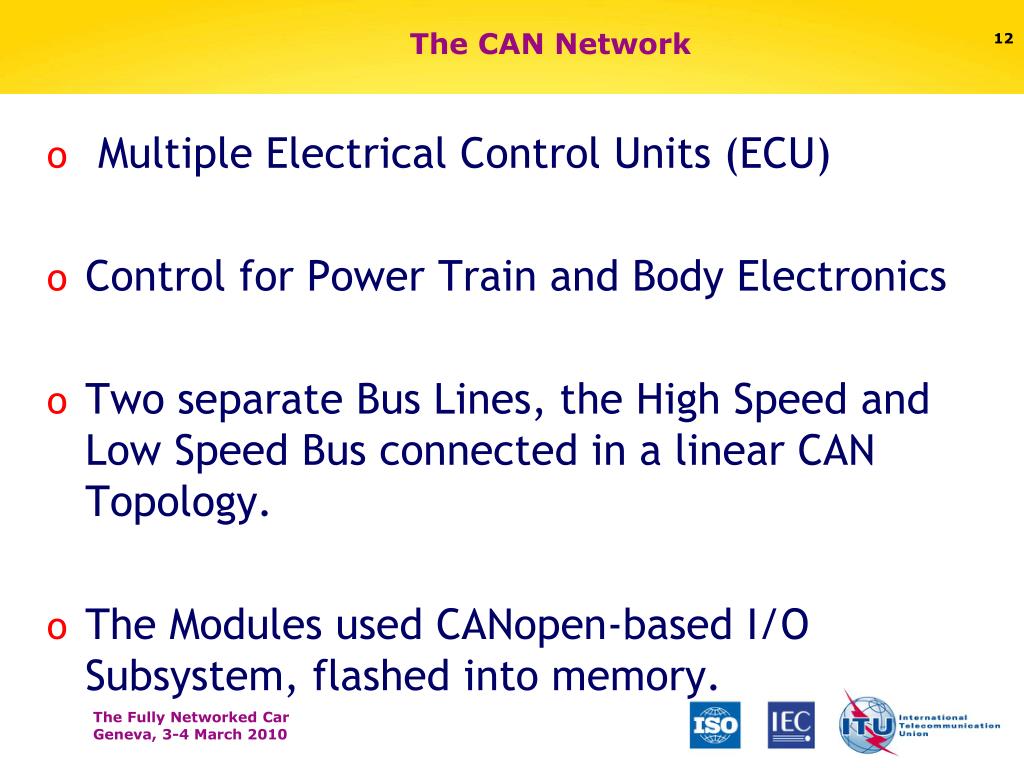 The CAN Network

12

o Multiple Electrical Control Units (ECU)

o Control for Power Train and Body Electronics

o Two separate Bus Lines, the High Speed and Low Speed Bus connected in a linear CAN Topology.

o The Modules used CANopen-based I/O Subsystem, flashed into memory.

The Fully Networked Car
Geneva, 3-4 March 2010

ISO

IEC

ITU International Telecommunication Union